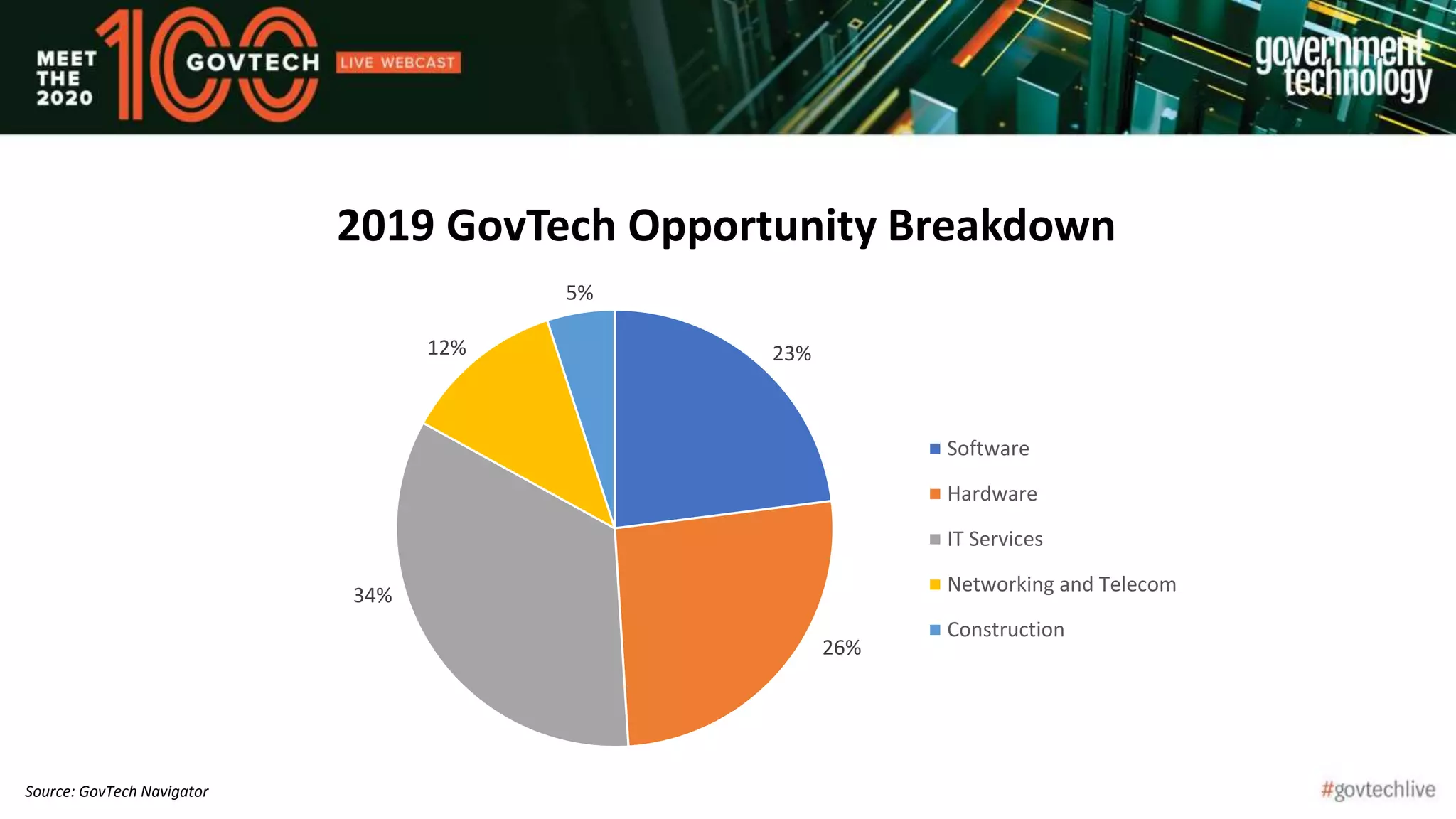 MEET THE 2020 100 GOVTECH LIVE WEBCAST

government technology

2019 GovTech Opportunity Breakdown

5%

12%

23%

34%

26%

Software

Hardware

IT Services

Networking and Telecom

Construction

Source: GovTech Navigator

#govtechlive